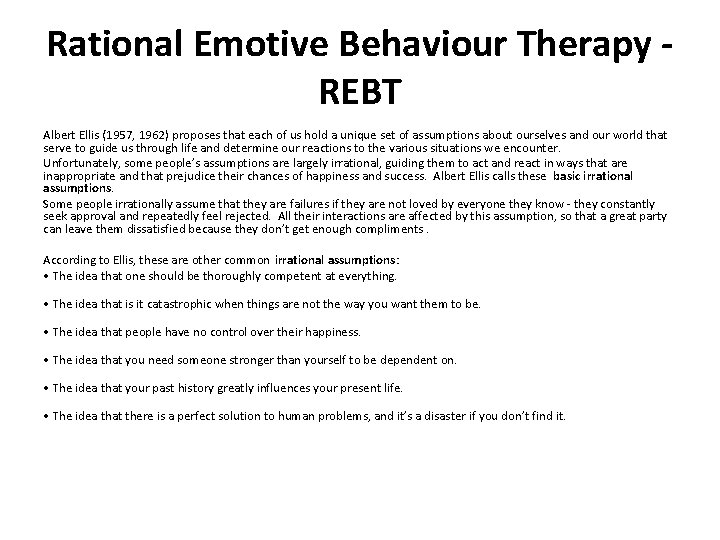 Rational Emotive Behaviour Therapy - REBT

Albert Ellis (1957, 1962) proposes that each of us hold a unique set of assumptions about ourselves and our world that serve to guide us through life and determine our reactions to the various situations we encounter.

Unfortunately, some people's assumptions are largely irrational, guiding them to act and react in ways that are inappropriate and that prejudice their chances of happiness and success. Albert Ellis calls these basic irrational assumptions.

Some people irrationally assume that they are failures if they are not loved by everyone they know - they constantly seek approval and repeatedly feel rejected. All their interactions are affected by this assumption, so that a great party can leave them dissatisfied because they don't get enough compliments .

According to Ellis, these are other common irrational assumptions:
• The idea that one should be thoroughly competent at everything.

• The idea that is it catastrophic when things are not the way you want them to be.

• The idea that people have no control over their happiness.

• The idea that you need someone stronger than yourself to be dependent on.

• The idea that your past history greatly influences your present life.

• The idea that there is a perfect solution to human problems, and it's a disaster if you don't find it.